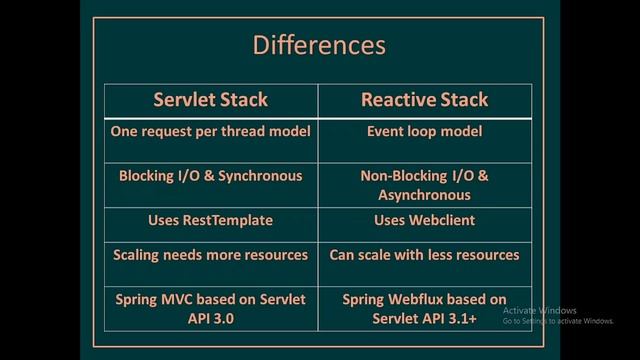 Differences

| Servlet Stack | Reactive Stack |
|---|---|
| One request per thread model | Event loop model |
| Blocking I/O & Synchronous | Non-Blocking I/O & Asynchronous |
| Uses RestTemplate | Uses Webclient |
| Scaling needs more resources | Can scale with less resources |
| Spring MVC based on Servlet API 3.0 | Spring Webflux based on Servlet API 3.1+ |

Activate Windows
Go to Settings to activate Windows.